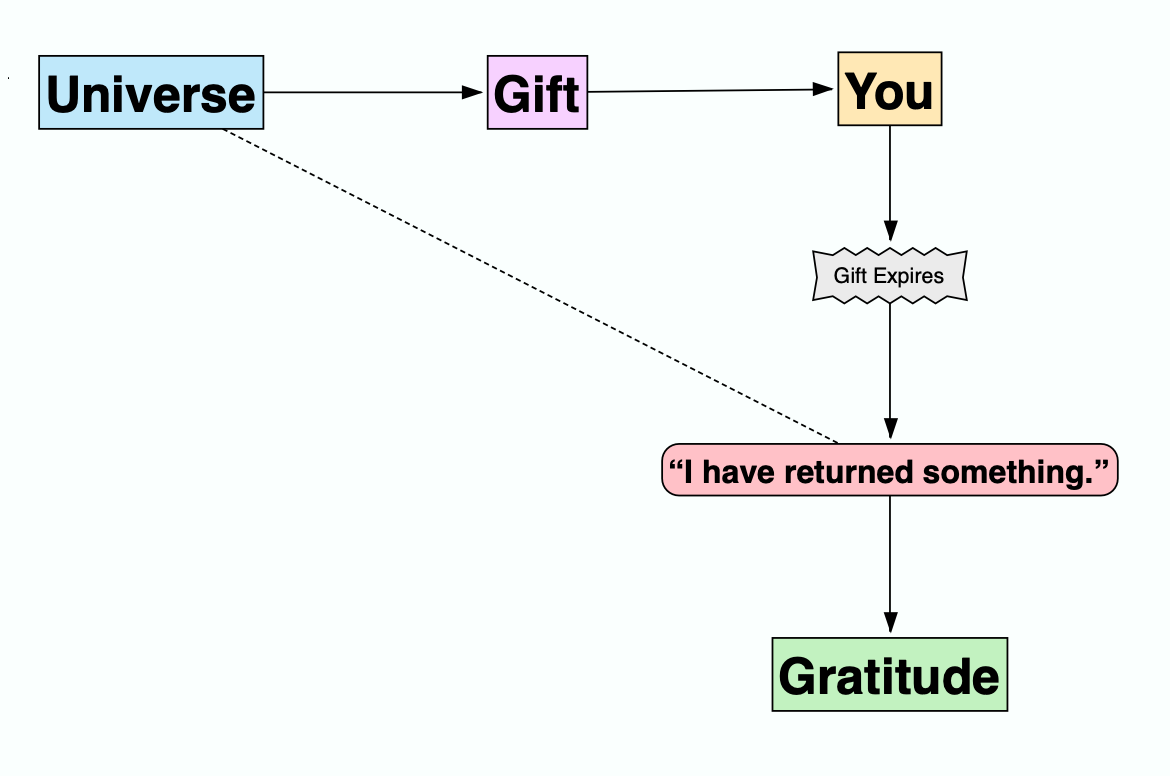 Universe

Gift

You

Gift Expires

“I have returned something.”

Gratitude